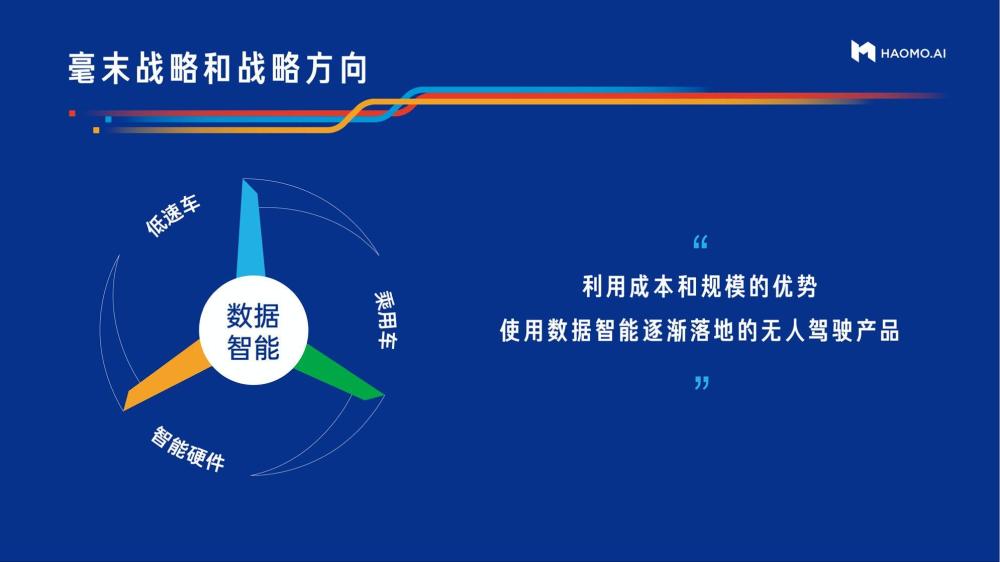 毫末战略和战略方向

HAOMO.AI

低速车

乘用车

智能硬件

数据智能

“

利用成本和规模的优势

使用数据智能逐渐落地的无人驾驶产品

”